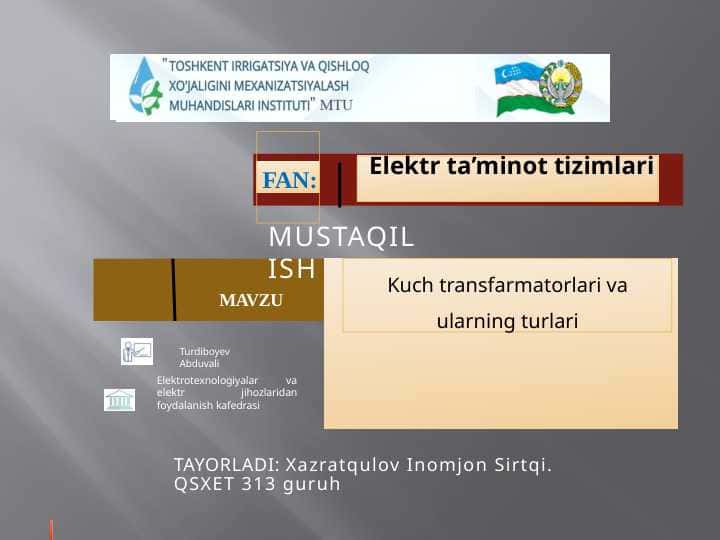 "TOSHKENT IRRIGATSIYA VA QISHLOQ XO'JALIGINI MEXANIZATSIYALASH MUHANDISLARI INSTITUTI" MTU

FAN:

Elektr ta'minot tizimlari

MUSTAQIL ISH

MAVZU

Kuch transfarmatorlari va ularning turlari

Turdiboyev Abduvali

Elektrotexnologiyalar va elektr jihozlaridan foydalanish kafedrasi

TAYORLADI: Xazratqulov Inomjon Sirtqi. QSXET 313 guruh